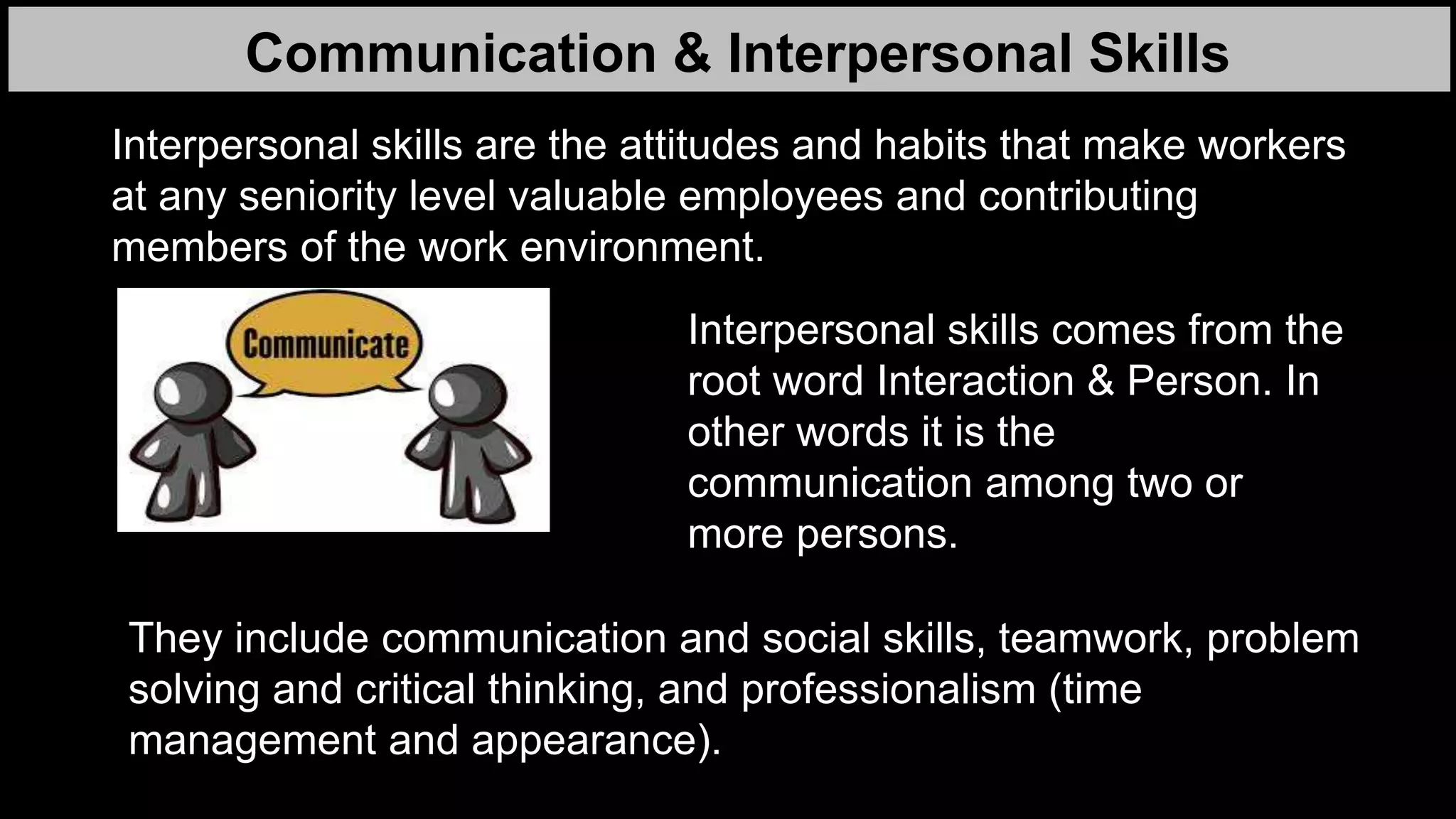 Communication & Interpersonal Skills

Interpersonal skills are the attitudes and habits that make workers at any seniority level valuable employees and contributing members of the work environment.

Communicate

Interpersonal skills comes from the root word Interaction & Person. In other words it is the communication among two or more persons.

They include communication and social skills, teamwork, problem solving and critical thinking, and professionalism (time management and appearance).